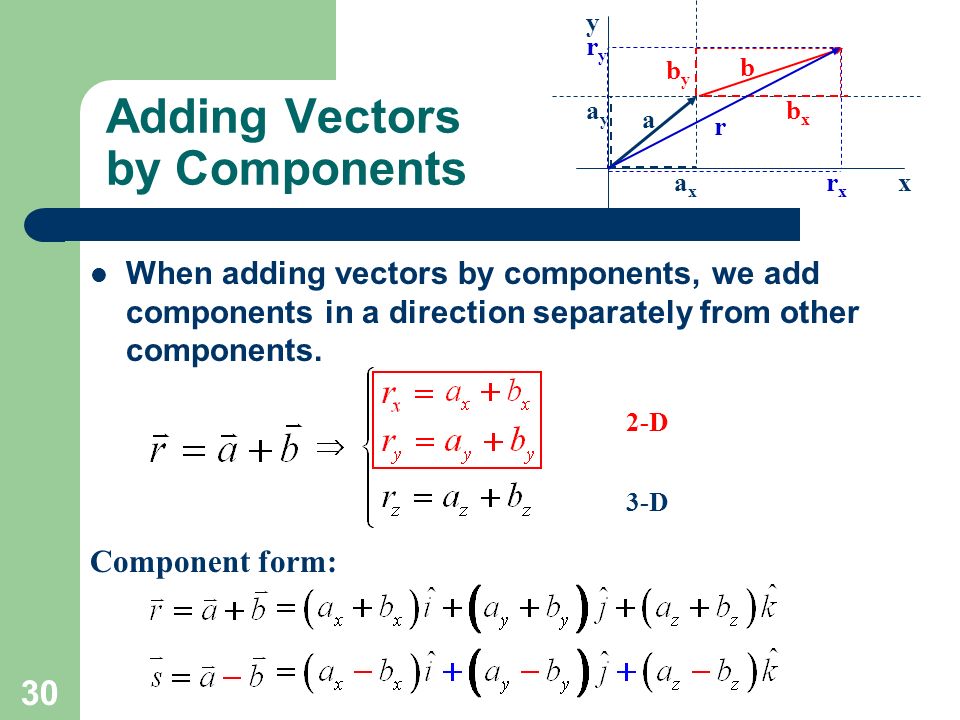 Adding Vectors by Components

y
$r_y$
$b_y$
b
$a_y$
a
r
$b_x$
$a_x$
$r_x$
x

When adding vectors by components, we add components in a direction separately from other components.

$\vec{r} = \vec{a} + \vec{b} \Rightarrow \begin{cases} r_x = a_x + b_x \\ r_y = a_y + b_y \\ r_z = a_z + b_z \end{cases}$

2-D

3-D

Component form:

$\vec{r} = \vec{a} + \vec{b} = (a_x + b_x)\hat{i} + (a_y + b_y)\hat{j} + (a_z + b_z)\hat{k}$

$\vec{s} = \vec{a} - \vec{b} = (a_x - b_x)\hat{i} + (a_y - b_y)\hat{j} + (a_z - b_z)\hat{k}$

30